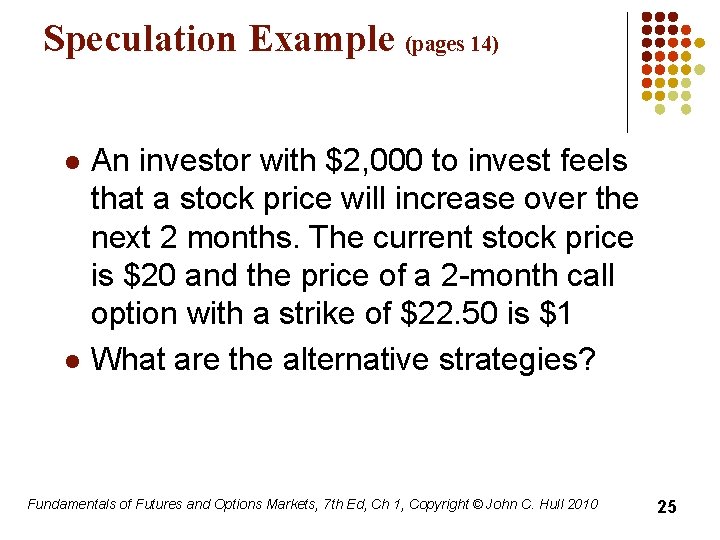 Speculation Example (pages 14)

- An investor with \$2,000 to invest feels that a stock price will increase over the next 2 months. The current stock price is \$20 and the price of a 2-month call option with a strike of \$22.50 is \$1
- What are the alternative strategies?

Fundamentals of Futures and Options Markets, 7th Ed, Ch 1, Copyright © John C. Hull 2010

25